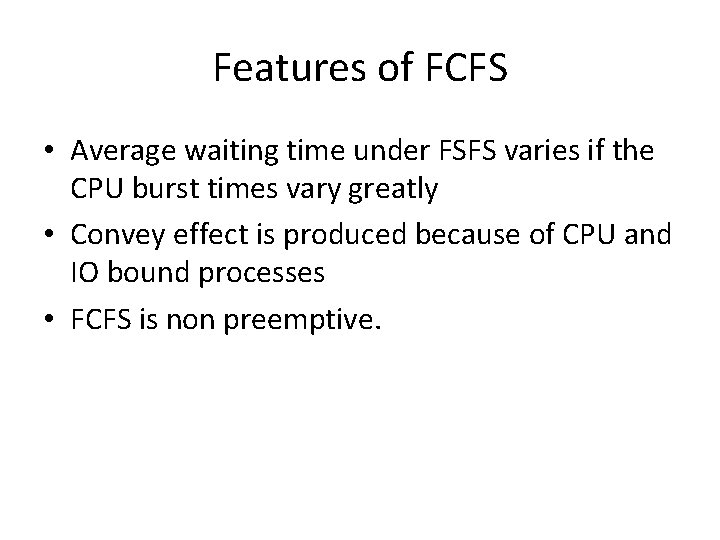 Features of FCFS

• Average waiting time under FSFS varies if the CPU burst times vary greatly

• Convey effect is produced because of CPU and IO bound processes

• FCFS is non preemptive.